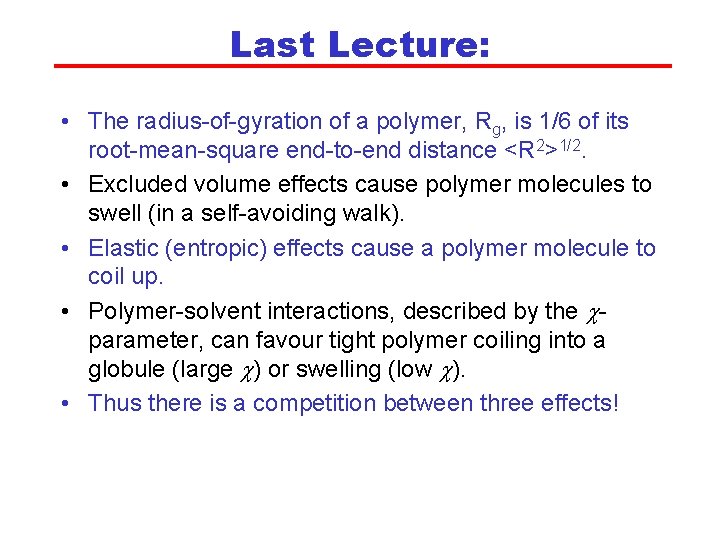 Last Lecture:

• The radius-of-gyration of a polymer, $R_g$, is 1/6 of its root-mean-square end-to-end distance $<R^2>^{1/2}$.
• Excluded volume effects cause polymer molecules to swell (in a self-avoiding walk).
• Elastic (entropic) effects cause a polymer molecule to coil up.
• Polymer-solvent interactions, described by the $\chi$-parameter, can favour tight polymer coiling into a globule (large $\chi$) or swelling (low $\chi$).
• Thus there is a competition between three effects!